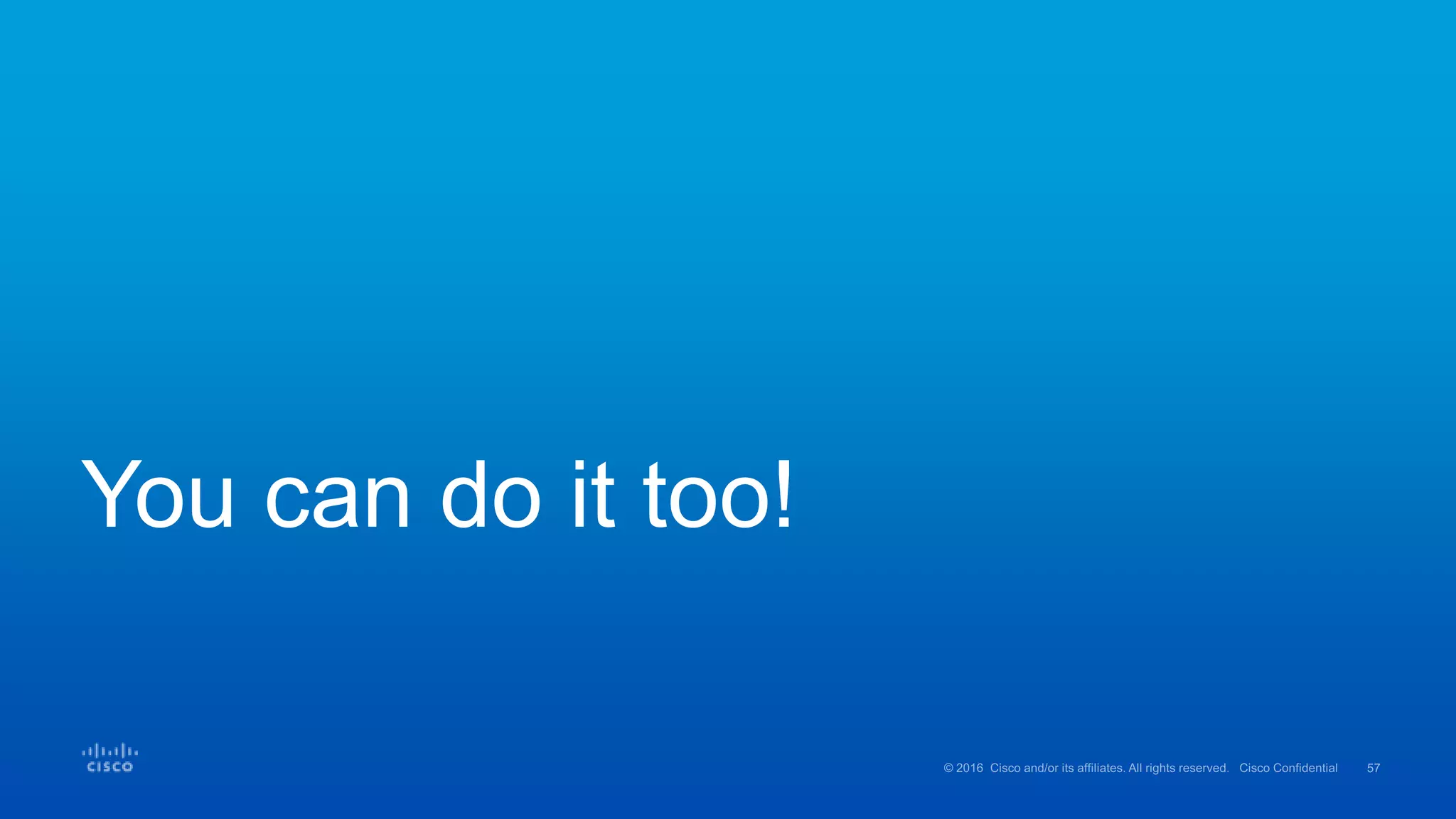 You can do it too!

CISCO

© 2016 Cisco and/or its affiliates. All rights reserved. Cisco Confidential 57